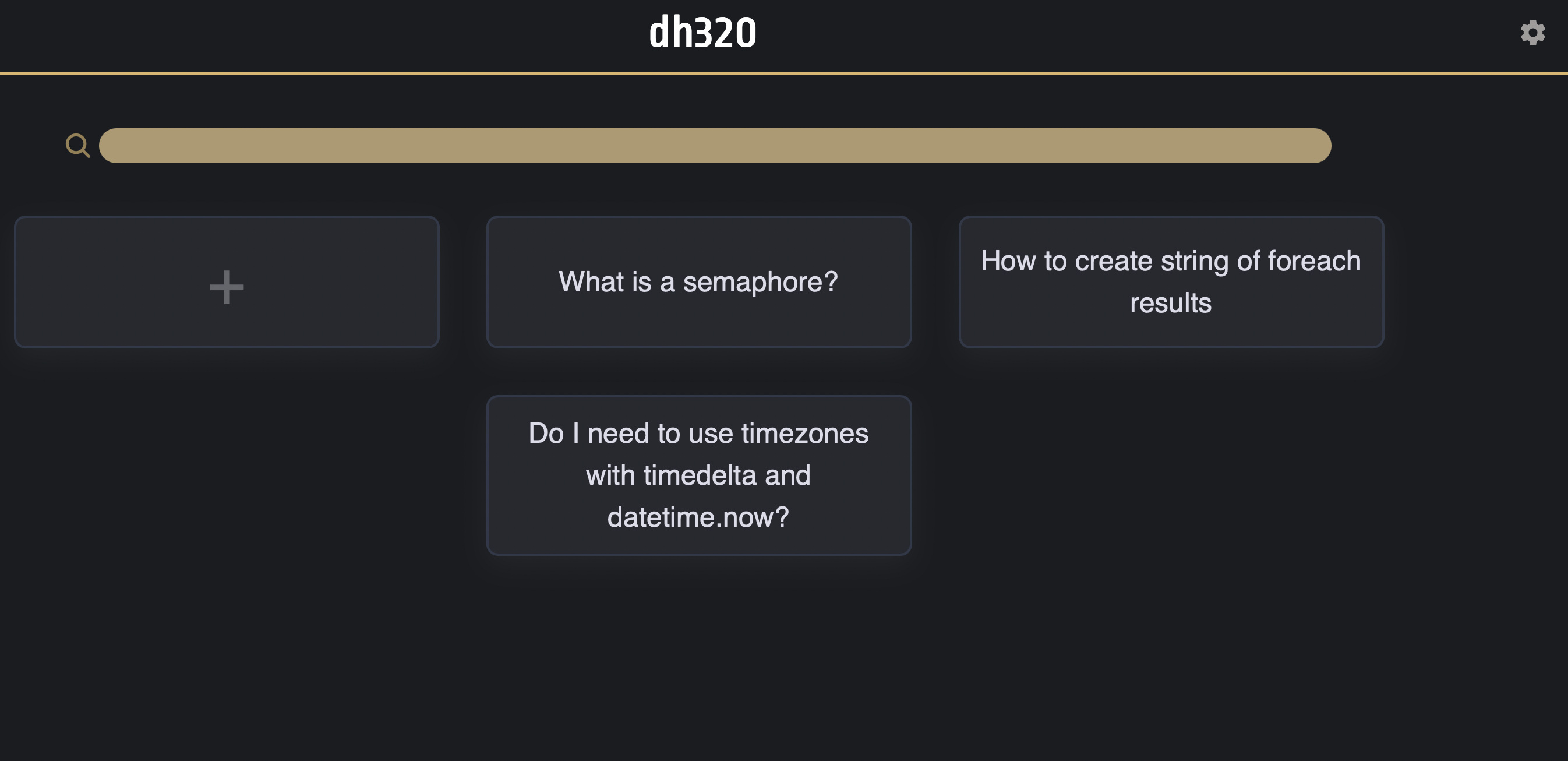 dh320

+

What is a semaphore?

How to create string of foreach results

Do I need to use timezones with timedelta and datetime.now?